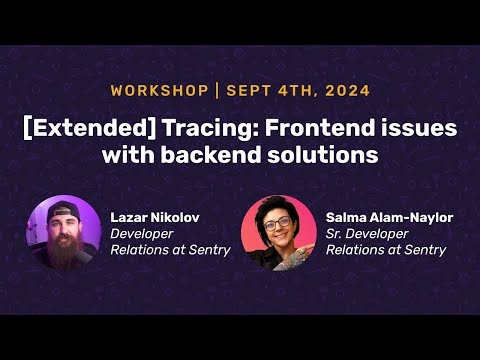 WORKSHOP | SEPT 4TH, 2024

[Extended] Tracing: Frontend issues with backend solutions

Lazar Nikolov
Developer Relations at Sentry

Salma Alam-Naylor
Sr. Developer Relations at Sentry